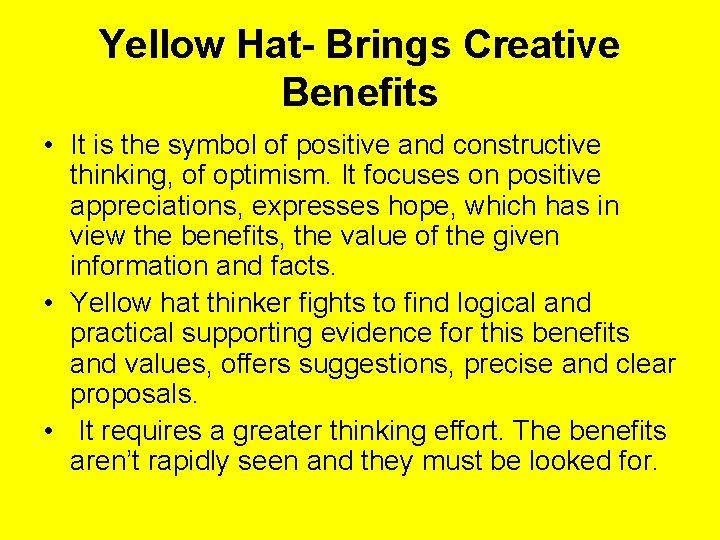 Yellow Hat- Brings Creative Benefits

• It is the symbol of positive and constructive thinking, of optimism. It focuses on positive appreciations, expresses hope, which has in view the benefits, the value of the given information and facts.
• Yellow hat thinker fights to find logical and practical supporting evidence for this benefits and values, offers suggestions, precise and clear proposals.
• It requires a greater thinking effort. The benefits aren't rapidly seen and they must be looked for.